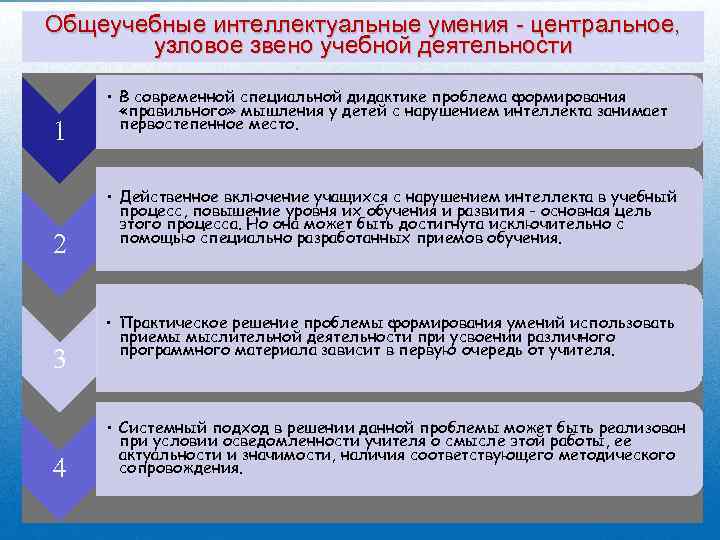 Общеучебные интеллектуальные умения - центральное, узловое звено учебной деятельности

1

• В современной специальной дидактике проблема формирования «правильного» мышления у детей с нарушением интеллекта занимает первостепенное место.

2

• Действенное включение учащихся с нарушением интеллекта в учебный процесс, повышение уровня их обучения и развития - основная цель этого процесса. Но она может быть достигнута исключительно с помощью специально разработанных приемов обучения.

3

• Практическое решение проблемы формирования умений использовать приемы мыслительной деятельности при усвоении различного программного материала зависит в первую очередь от учителя.

4

• Системный подход в решении данной проблемы может быть реализован при условии осведомленности учителя о смысле этой работы, ее актуальности и значимости, наличия соответствующего методического сопровождения.